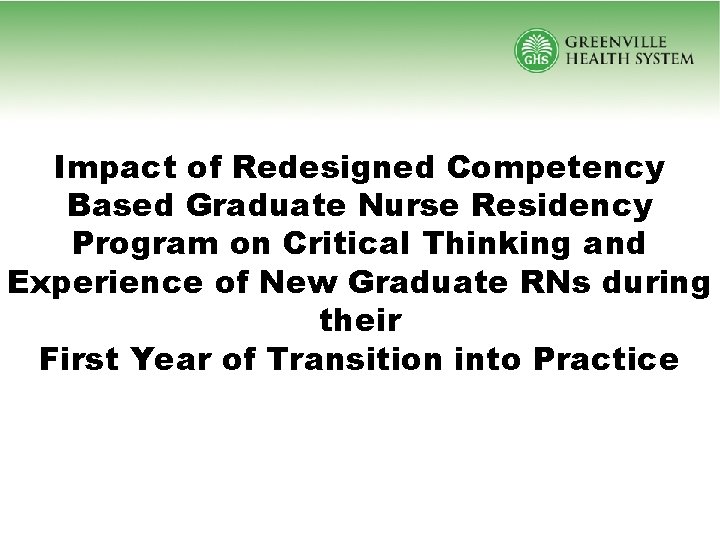 GHS
GREENVILLE HEALTH SYSTEM

Impact of Redesigned Competency Based Graduate Nurse Residency Program on Critical Thinking and Experience of New Graduate RNs during their
First Year of Transition into Practice